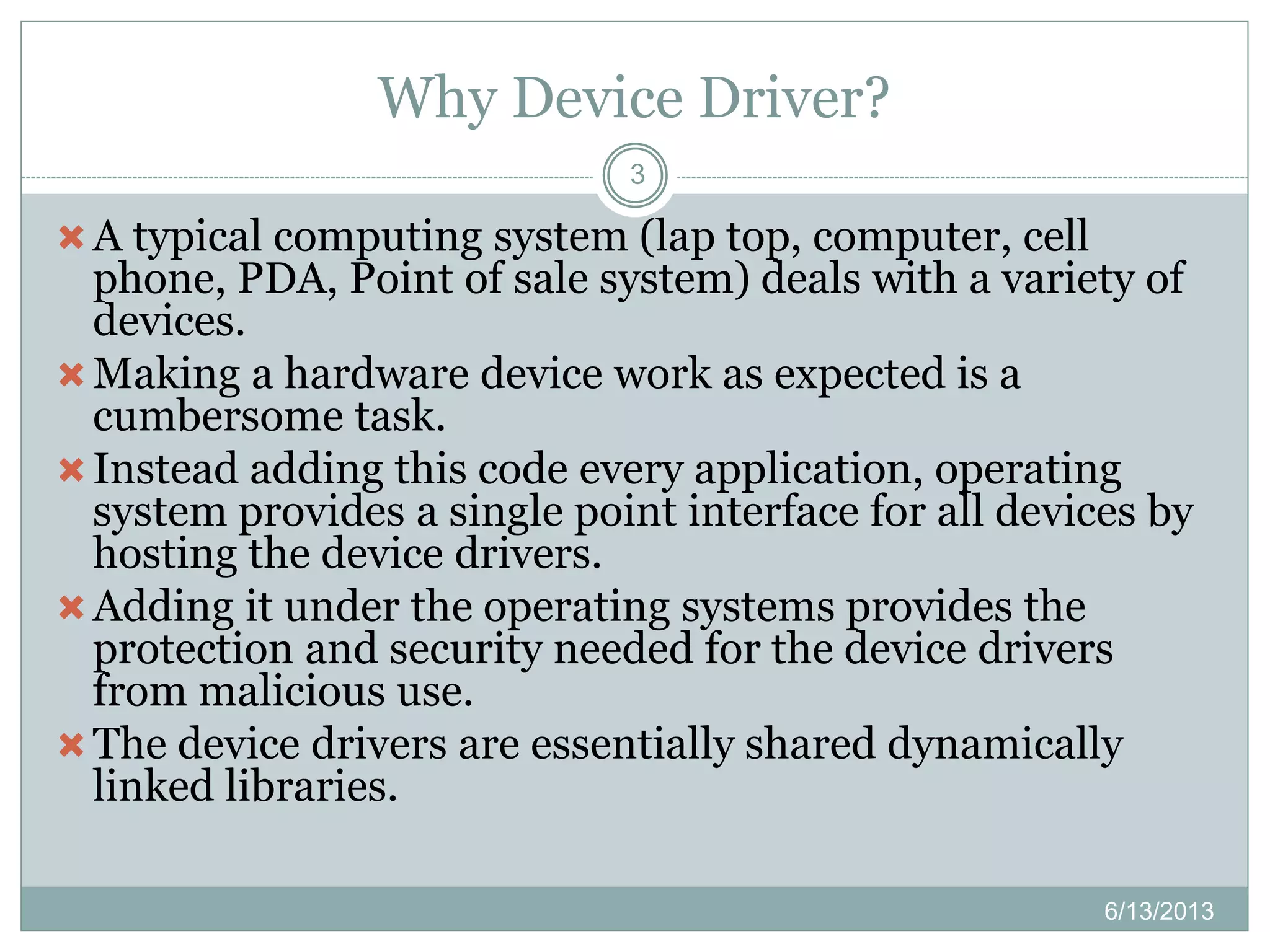 Why Device Driver?

3

A typical computing system (lap top, computer, cell phone, PDA, Point of sale system) deals with a variety of devices.

Making a hardware device work as expected is a cumbersome task.

Instead adding this code every application, operating system provides a single point interface for all devices by hosting the device drivers.

Adding it under the operating systems provides the protection and security needed for the device drivers from malicious use.

The device drivers are essentially shared dynamically linked libraries.

6/13/2013